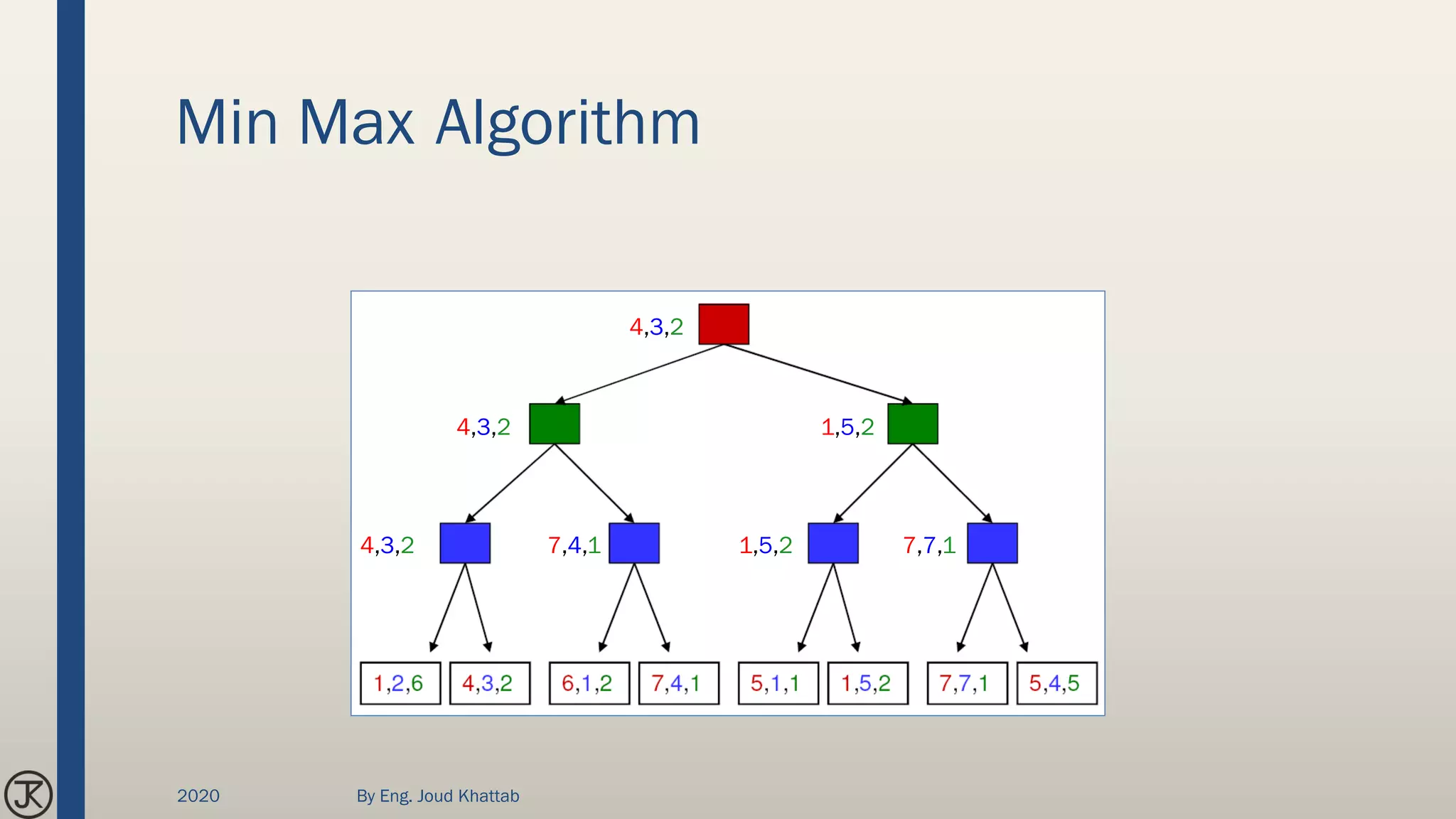 Min Max Algorithm

4,3,2

4,3,2

1,5,2

4,3,2

7,4,1

1,5,2

7,7,1

1,2,6

4,3,2

6,1,2

7,4,1

5,1,1

1,5,2

7,7,1

5,4,5

JK

2020

By Eng. Joud Khattab